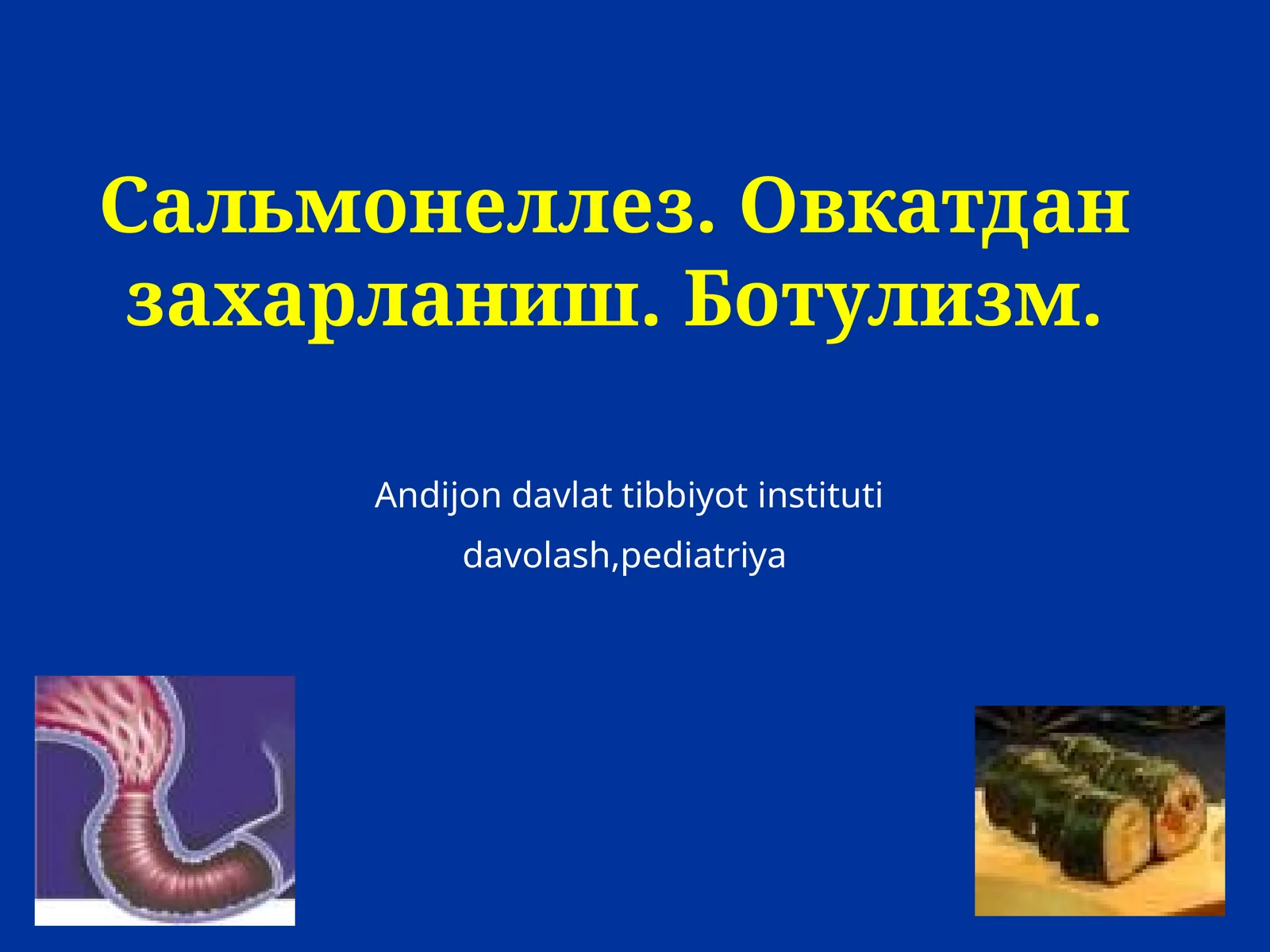 Сальмонеллез. Овкатдан захарланиш. Ботулизм.

Andijon davlat tibbiyot instituti

davolash,pediatriya